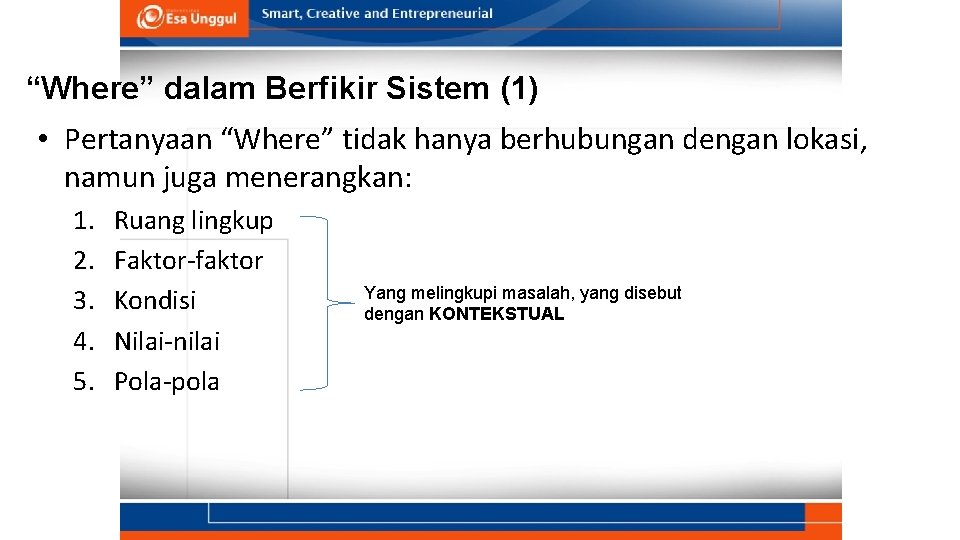 Esa Unggul Smart, Creative and Entrepreneurial

“Where” dalam Berfikir Sistem (1)

• Pertanyaan “Where” tidak hanya berhubungan dengan lokasi, namun juga menerangkan:

1. Ruang lingkup
2. Faktor-faktor
3. Kondisi
4. Nilai-nilai
5. Pola-pola

Yang melingkupi masalah, yang disebut dengan KONTEKSTUAL